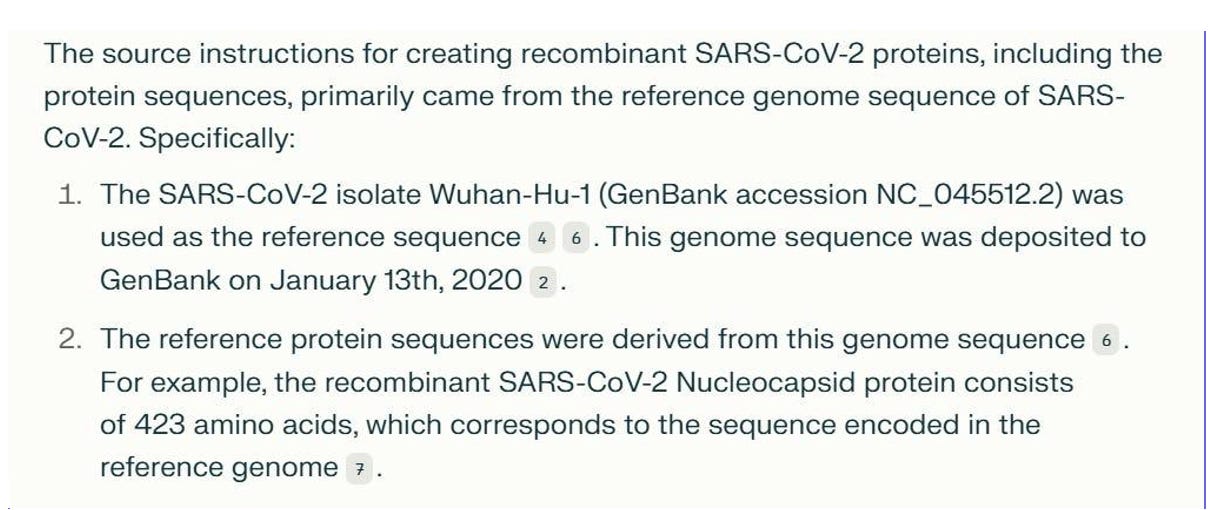 The source instructions for creating recombinant SARS-CoV-2 proteins, including the protein sequences, primarily came from the reference genome sequence of SARS-CoV-2. Specifically:

1. The SARS-CoV-2 isolate Wuhan-Hu-1 (GenBank accession NC_045512.2) was used as the reference sequence 4 6. This genome sequence was deposited to GenBank on January 13th, 2020 2.

2. The reference protein sequences were derived from this genome sequence 6. For example, the recombinant SARS-CoV-2 Nucleocapsid protein consists of 423 amino acids, which corresponds to the sequence encoded in the reference genome 7.